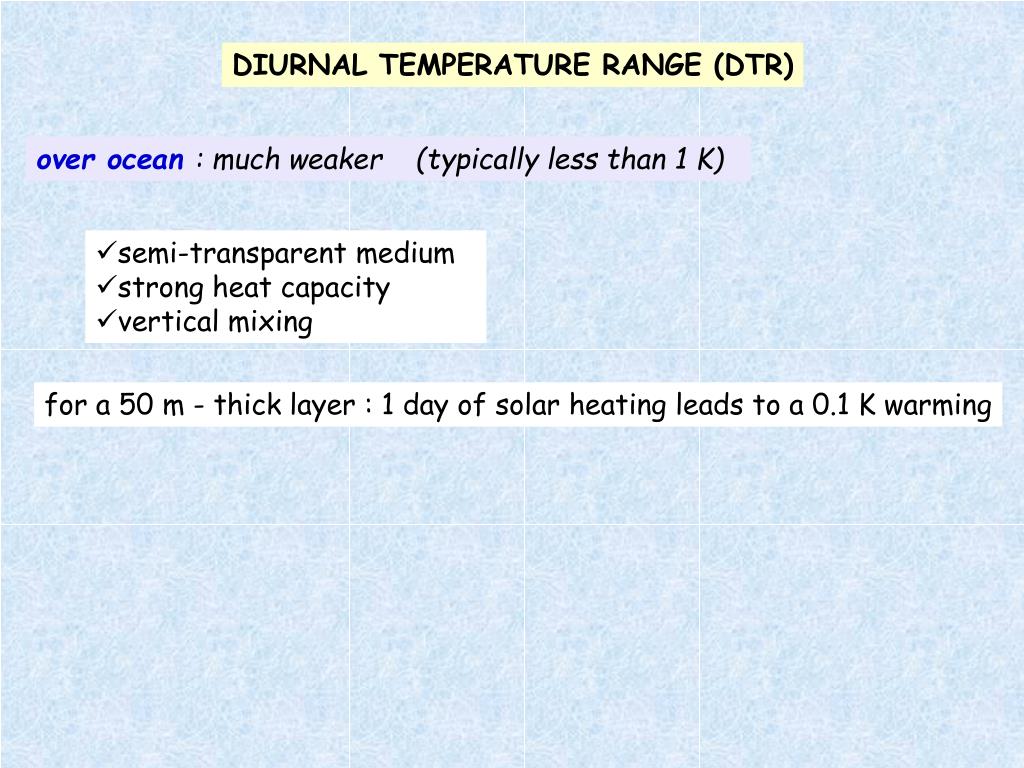 DIURNAL TEMPERATURE RANGE (DTR)

over ocean : much weaker (typically less than 1 K)

✓semi-transparent medium
✓strong heat capacity
✓vertical mixing

for a 50 m - thick layer : 1 day of solar heating leads to a 0.1 K warming